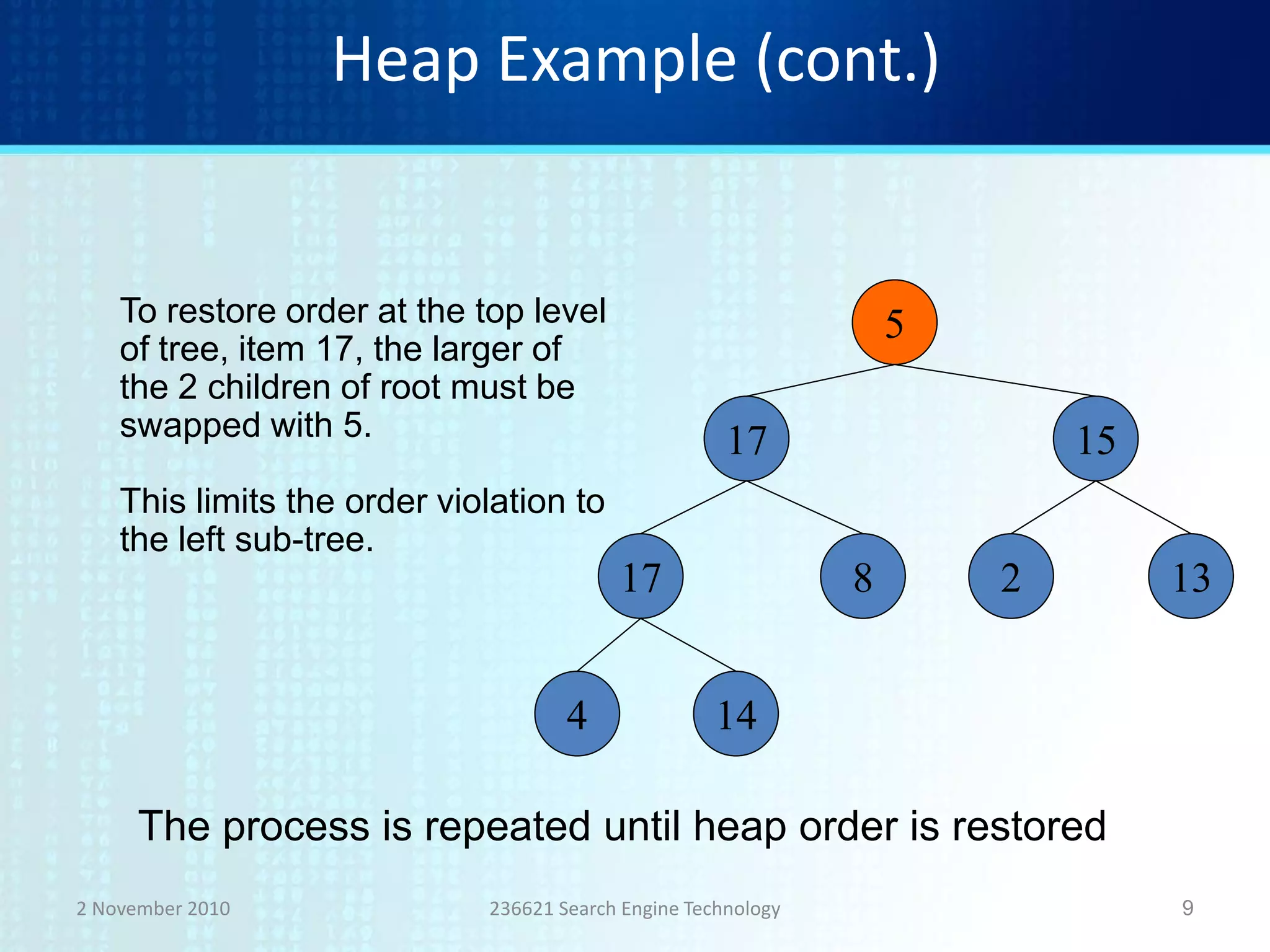 Heap Example (cont.)

To restore order at the top level of tree, item 17, the larger of the 2 children of root must be swapped with 5.

This limits the order violation to the left sub-tree.

5

17

15

17

8

2

13

4

14

The process is repeated until heap order is restored

2 November 2010

236621 Search Engine Technology

9